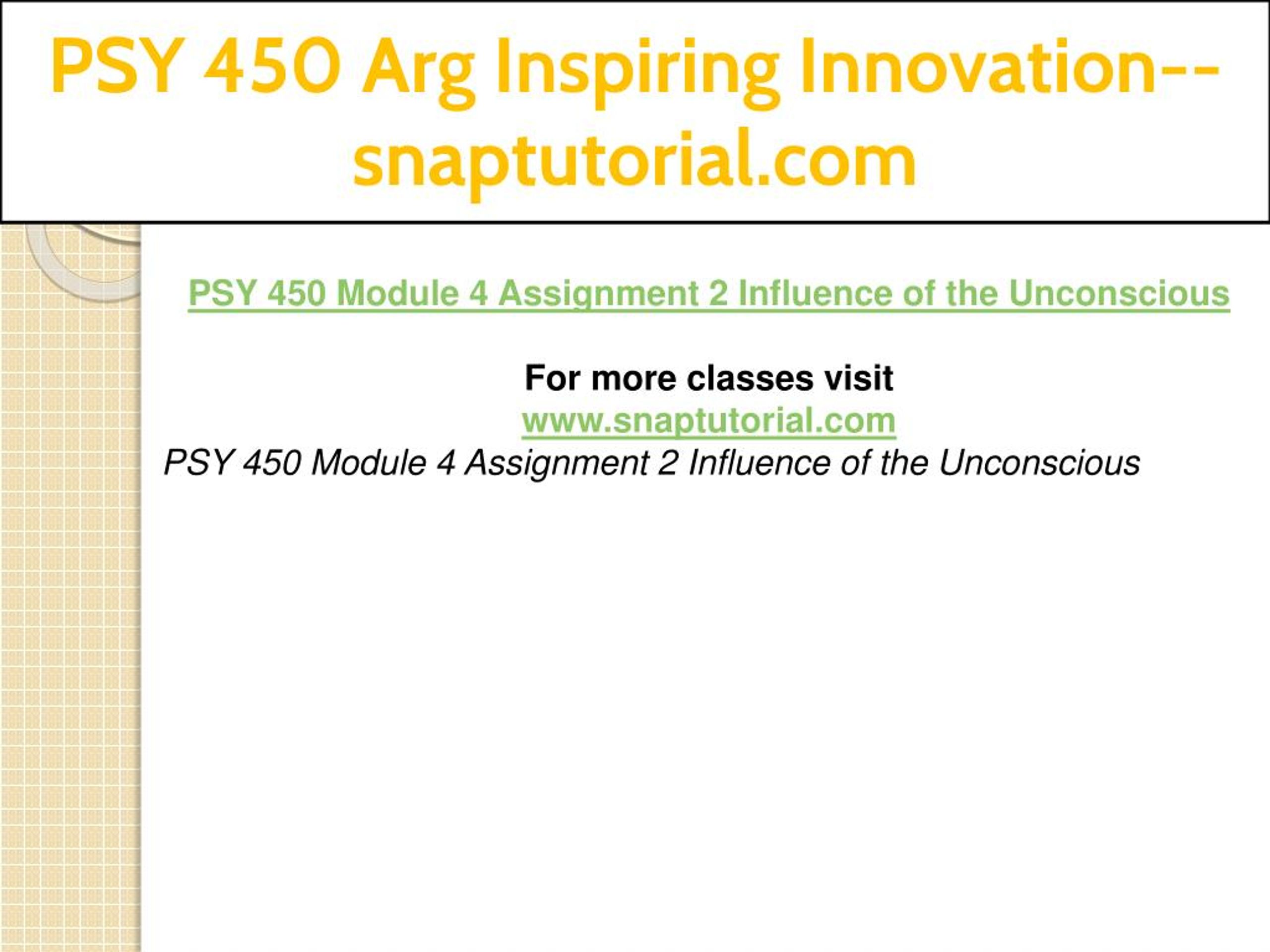 PSY 450 Arg Inspiring Innovation--snaptutorial.com

PSY 450 Module 4 Assignment 2 Influence of the Unconscious

For more classes visit
www.snaptutorial.com
PSY 450 Module 4 Assignment 2 Influence of the Unconscious